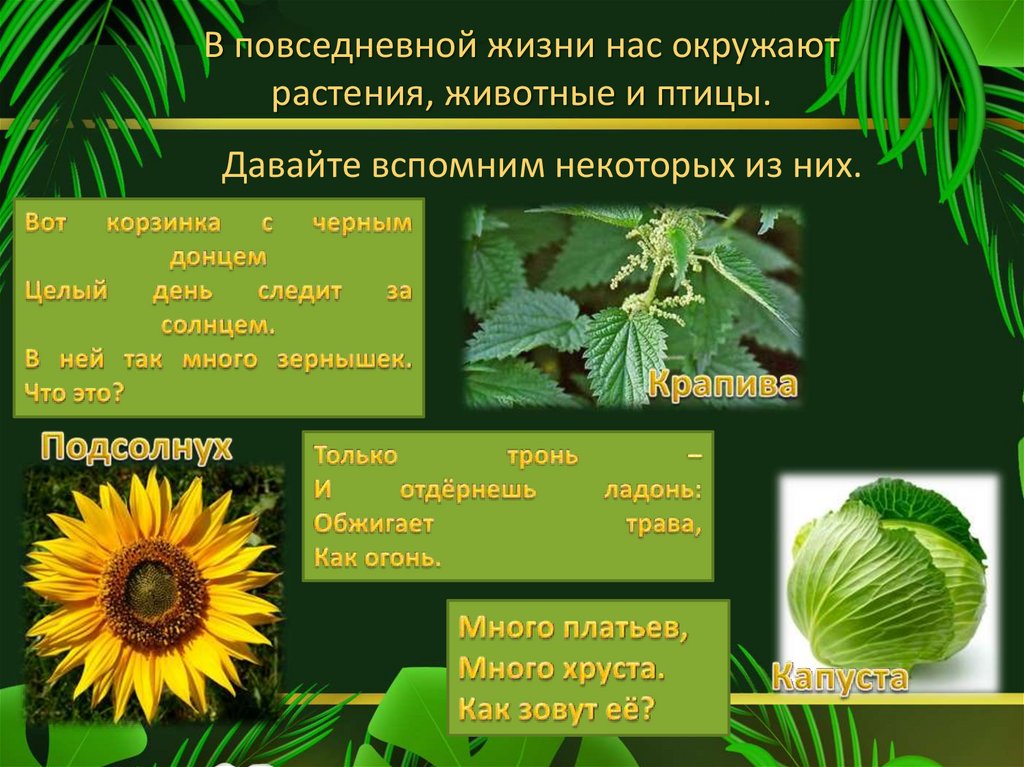 В повседневной жизни нас окружают растения, животные и птицы.

Давайте вспомним некоторых из них.

Вот корзинка с черным донцем
Целый день следит за солнцем.
В ней так много зернышек.
Что это?

Крапива

Подсолнух

Только тронь –
И отдёрнешь ладонь:
Обжигает трава,
Как огонь.

Много платьев,
Много хруста.
Как зовут её?

Капуста